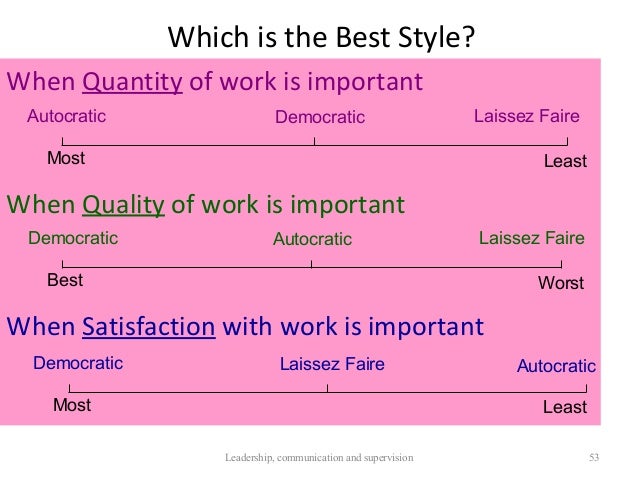 Which is the Best Style?

When Quantity of work is important

Autocratic Democratic Laissez Faire

Most Least

When Quality of work is important

Democratic Autocratic Laissez Faire

Best Worst

When Satisfaction with work is important

Democratic Laissez Faire Autocratic

Most Least

Leadership, communication and supervision

53